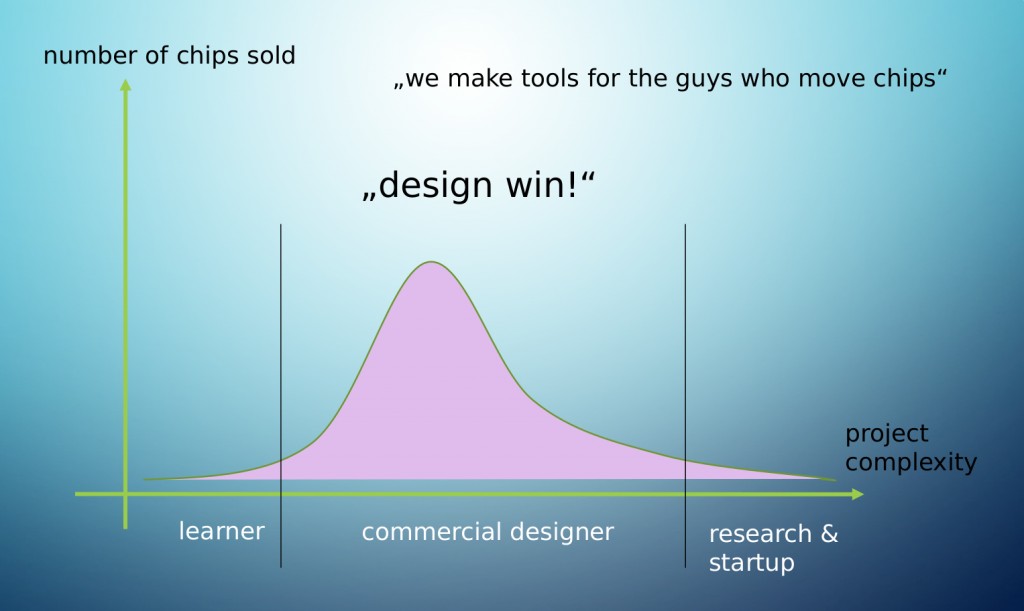 number of chips sold

„we make tools for the guys who move chips“

„design win!“

project complexity

learner

commercial designer

research & startup